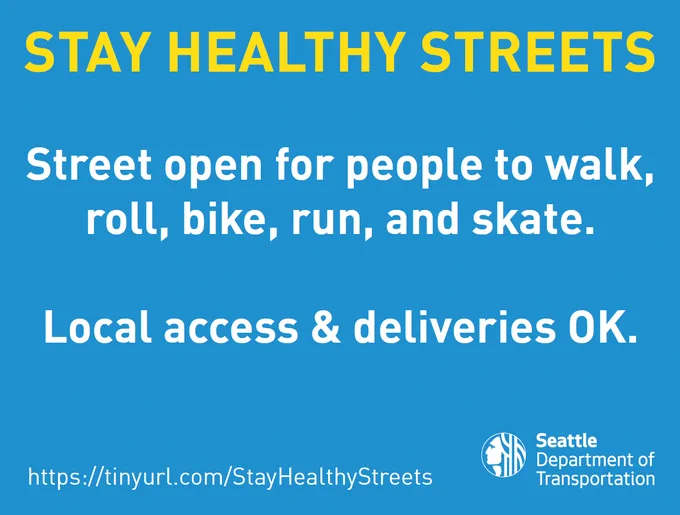 STAY HEALTHY STREETS

Street open for people to walk, roll, bike, run, and skate.

Local access & deliveries OK.

https://tinyurl.com/StayHealthyStreets

Seattle
Department of
Transportation